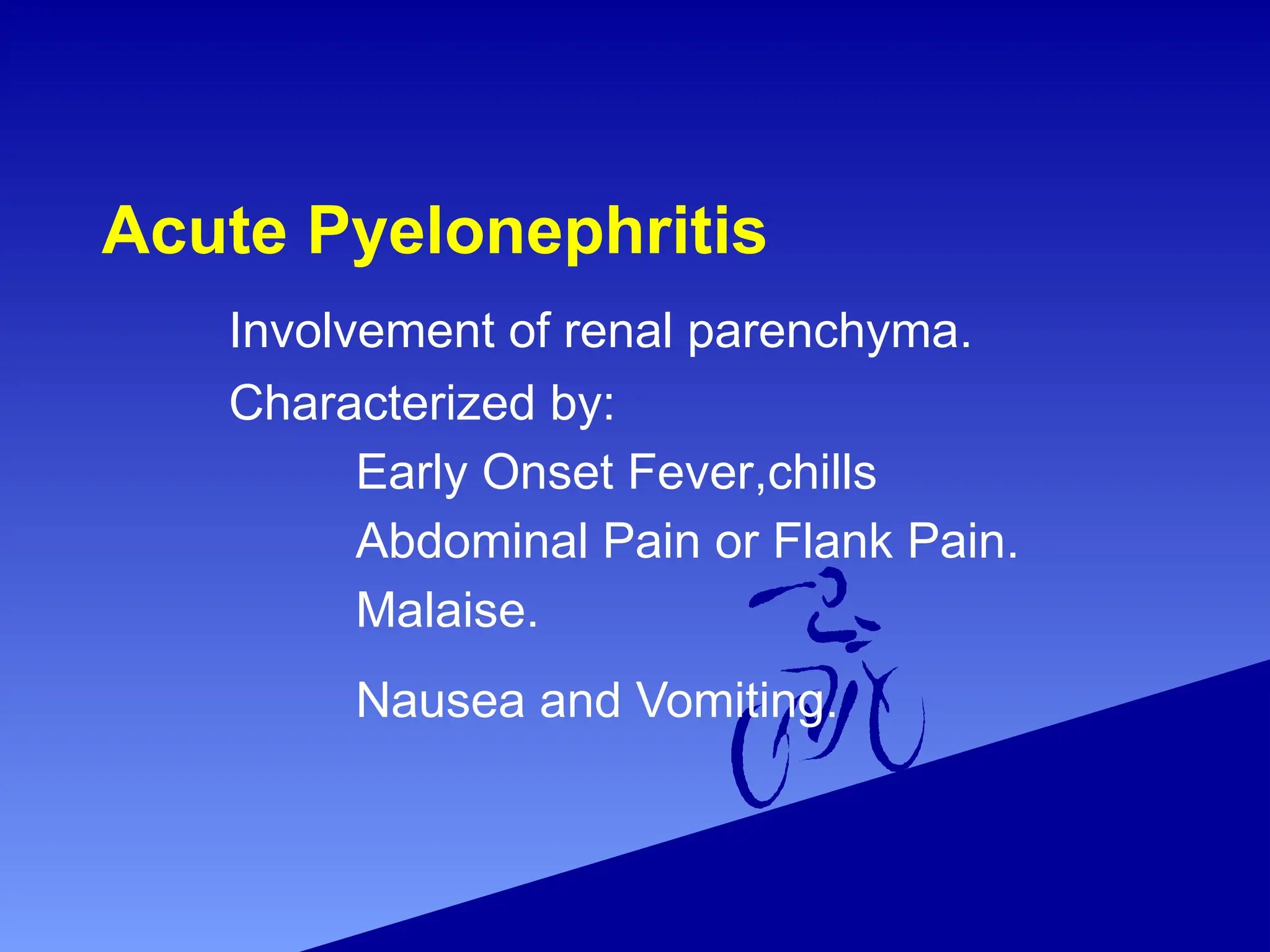 Acute Pyelonephritis

Involvement of renal parenchyma.

Characterized by:

Early Onset Fever,chills

Abdominal Pain or Flank Pain.

Malaise.

Nausea and Vomiting.